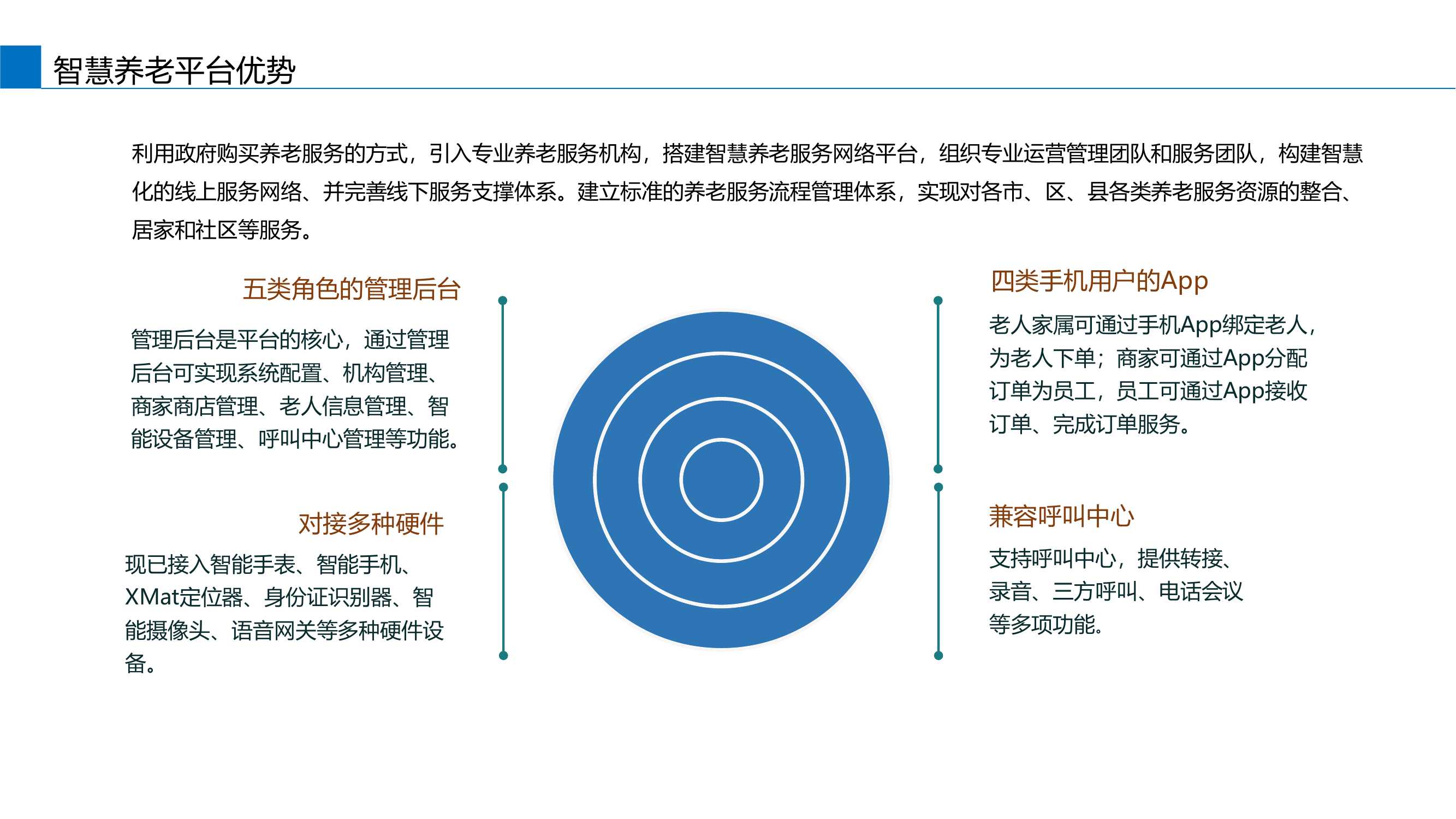 智慧养老平台优势

利用政府购买养老服务的方式，引入专业养老服务机构，搭建智慧养老服务网络平台，组织专业运营管理团队和服务团队，构建智慧化的线上服务网络、并完善线下服务支撑体系。建立标准的养老服务流程管理体系，实现对各市、区、县各类养老服务资源的整合、居家和社区等服务。

五类角色的管理后台

管理后台是平台的核心，通过管理后台可实现系统配置、机构管理、商家商店管理、老人信息管理、智能设备管理、呼叫中心管理等功能。

对接多种硬件

现已接入智能手表、智能手机、XMat定位器、身份证识别器、智能摄像头、语音网关等多种硬件设备。

四类手机用户的App

老人家属可通过手机App绑定老人，为老人下单；商家可通过App分配订单为员工，员工可通过App接收订单、完成订单服务。

兼容呼叫中心

支持呼叫中心，提供转接、录音、三方呼叫、电话会议等多项功能。